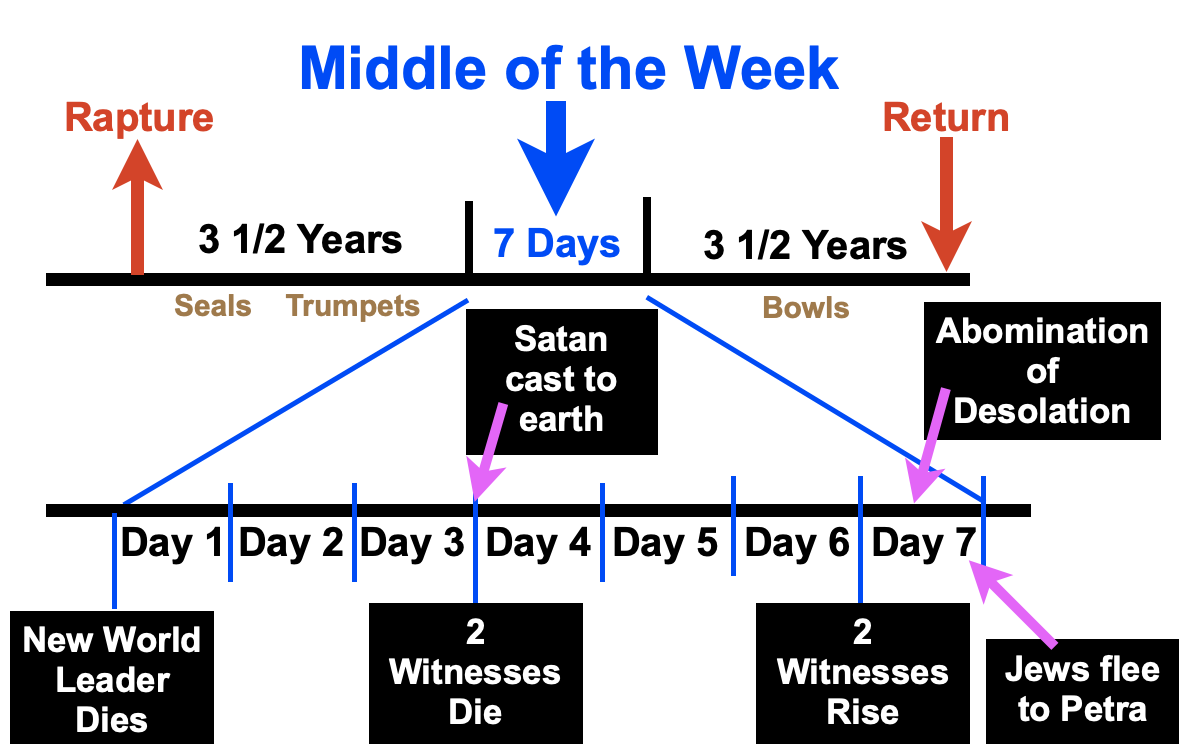 Middle of the Week

Rapture

Return

3 1/2 Years

7 Days

3 1/2 Years

Seals

Trumpets

Bowls

Satan cast to earth

Abomination of Desolation

Day 1

Day 2

Day 3

Day 4

Day 5

Day 6

Day 7

New World Leader Dies

2 Witnesses Die

2 Witnesses Rise

Jews flee to Petra